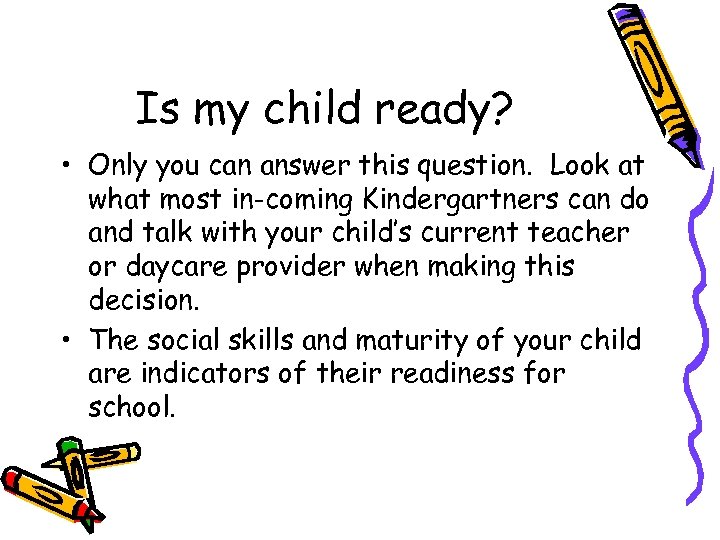 Is my child ready?

• Only you can answer this question. Look at what most in-coming Kindergartners can do and talk with your child's current teacher or daycare provider when making this decision.

• The social skills and maturity of your child are indicators of their readiness for school.